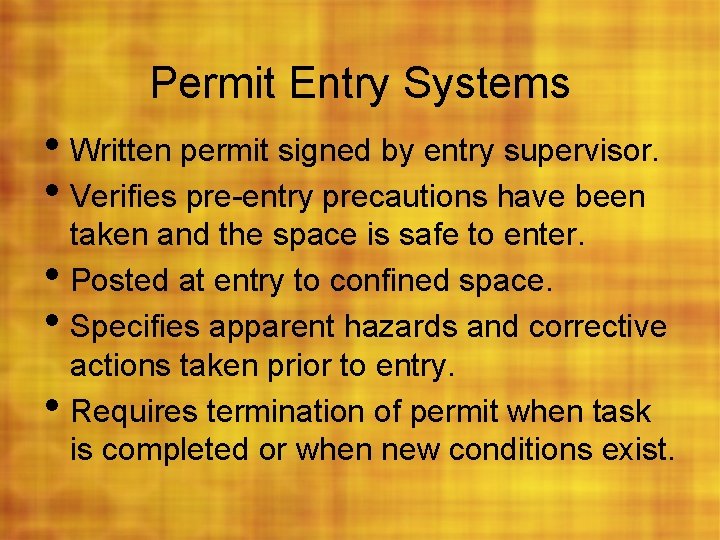 Permit Entry Systems

• Written permit signed by entry supervisor.
• Verifies pre-entry precautions have been taken and the space is safe to enter.
• Posted at entry to confined space.
• Specifies apparent hazards and corrective actions taken prior to entry.
• Requires termination of permit when task is completed or when new conditions exist.